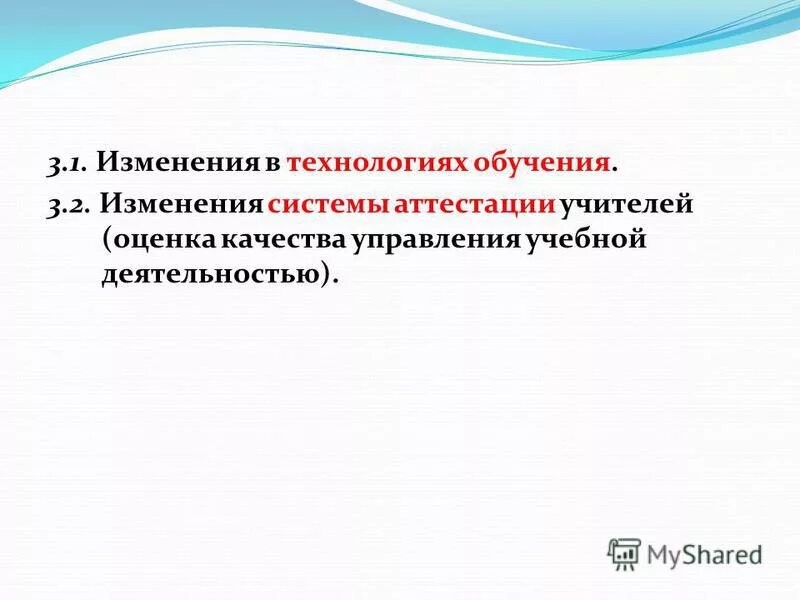 3.1. Изменения в технологиях обучения.

3.2. Изменения системы аттестации учителей (оценка качества управления учебной деятельностью).

MyShared